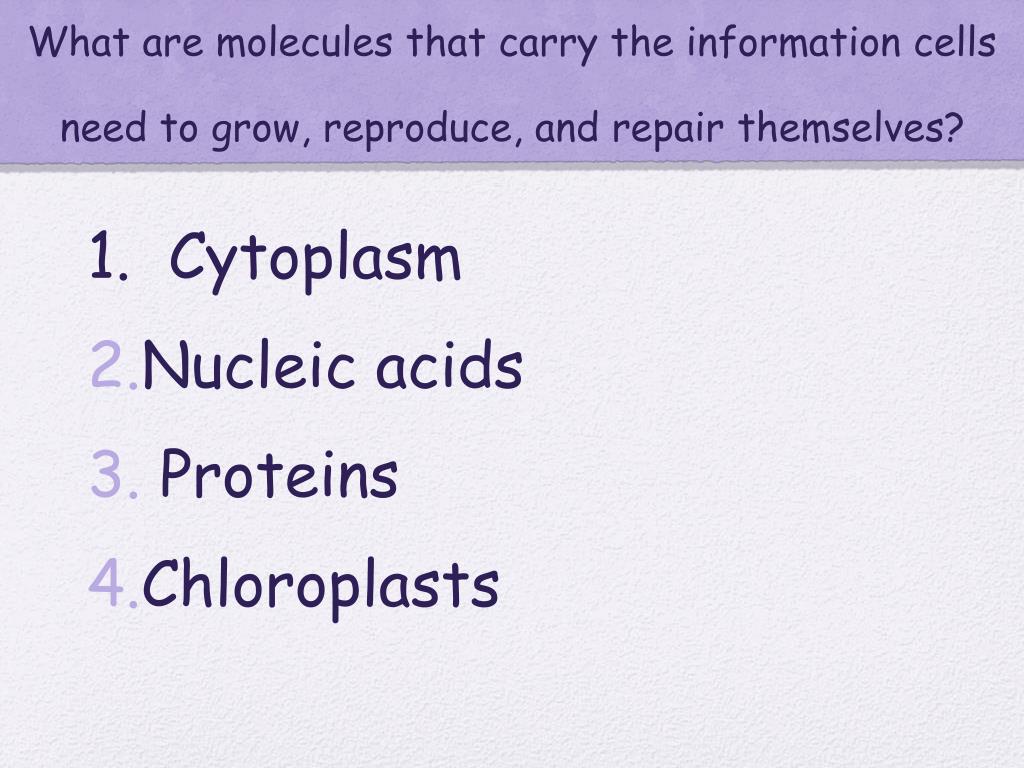 What are molecules that carry the information cells need to grow, reproduce, and repair themselves?

1. Cytoplasm
2. Nucleic acids
3. Proteins
4. Chloroplasts